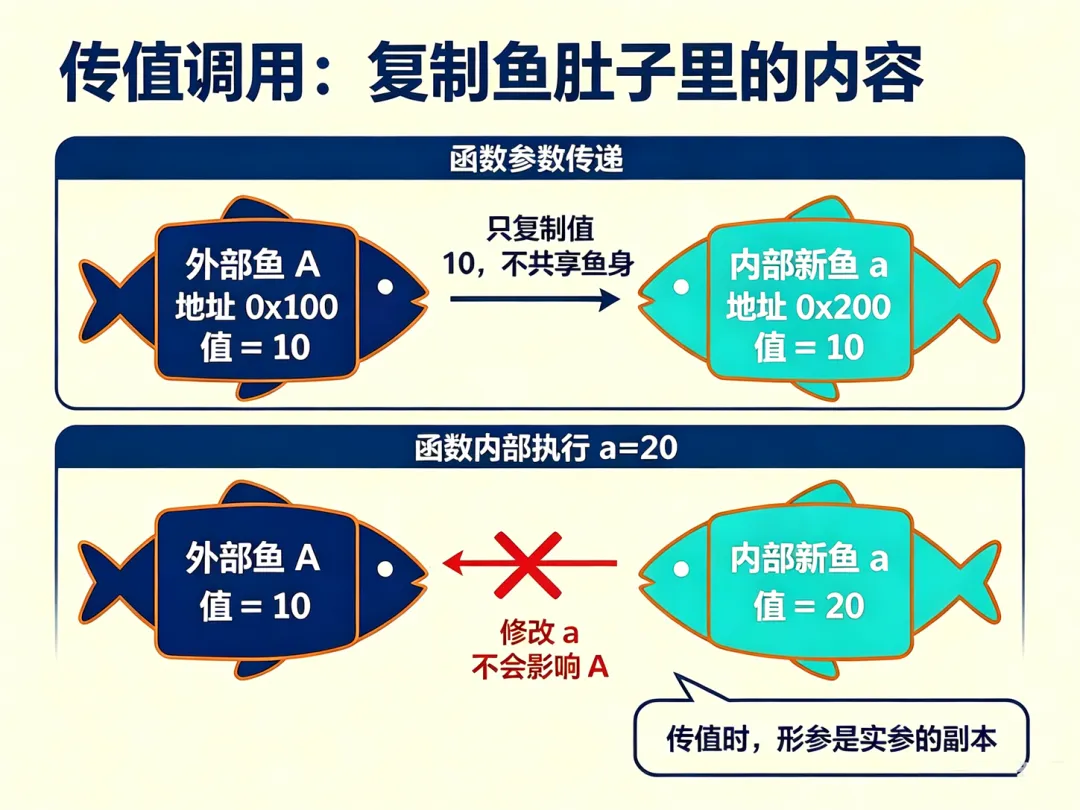 传值调用：复制鱼肚子里的内容

函数参数传递

外部鱼 A
地址 0x100
值 = 10

只复制值
10，不共享鱼身

内部新鱼 a
地址 0x200
值 = 10

函数内部执行 a=20

外部鱼 A
值 = 10

修改 a
不会影响 A

内部新鱼 a
值 = 20

传值时，形参是实参的副本